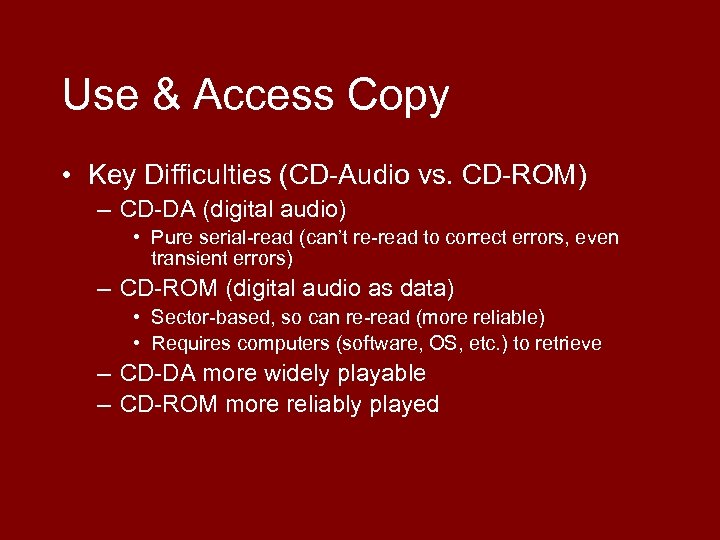 Use & Access Copy

• Key Difficulties (CD-Audio vs. CD-ROM)
– CD-DA (digital audio)
• Pure serial-read (can't re-read to correct errors, even transient errors)
– CD-ROM (digital audio as data)
• Sector-based, so can re-read (more reliable)
• Requires computers (software, OS, etc.) to retrieve
– CD-DA more widely playable
– CD-ROM more reliably played